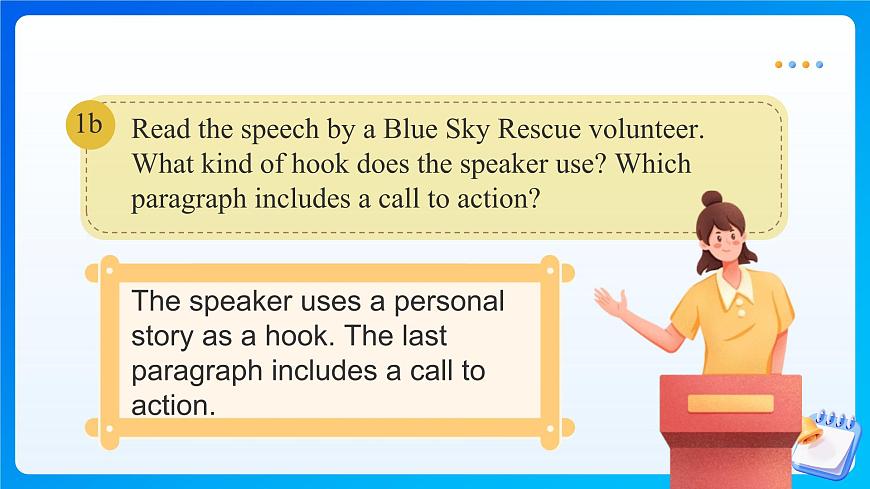 1b Read the speech by a Blue Sky Rescue volunteer. What kind of hook does the speaker use? Which paragraph includes a call to action?

The speaker uses a personal story as a hook. The last paragraph includes a call to action.